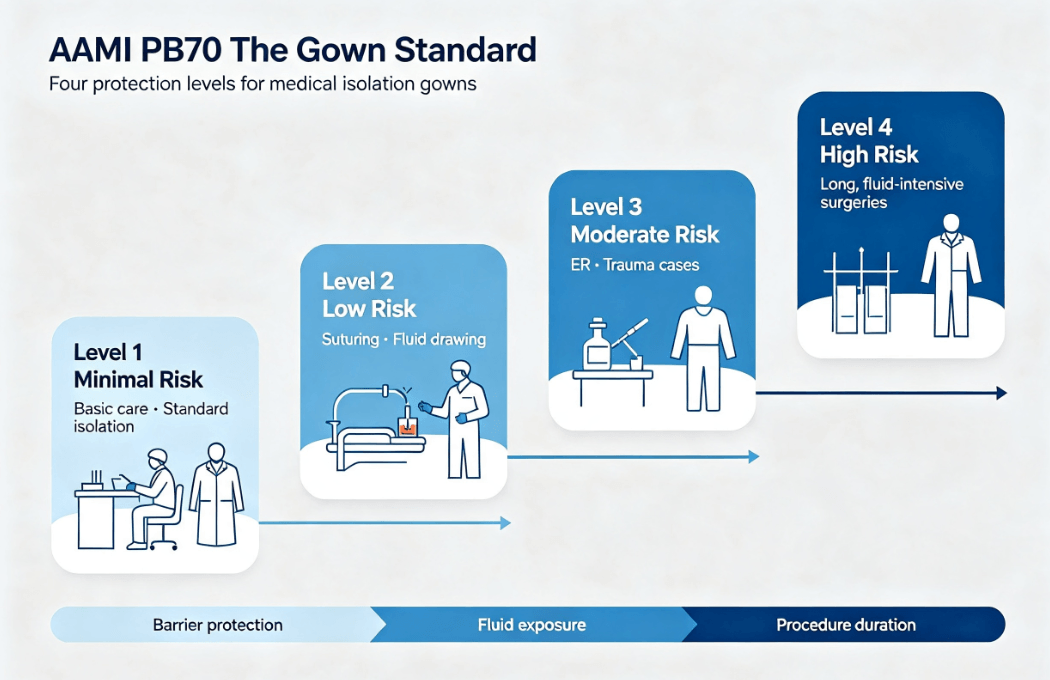 AAMI PB70 The Gown Standard
Four protection levels for medical isolation gowns

Level 1
Minimal Risk
Basic care · Standard isolation

Level 2
Low Risk
Suturing · Fluid drawing

Level 3
Moderate Risk
ER · Trauma cases

Level 4
High Risk
Long, fluid-intensive surgeries

Barrier protection
Fluid exposure
Procedure duration